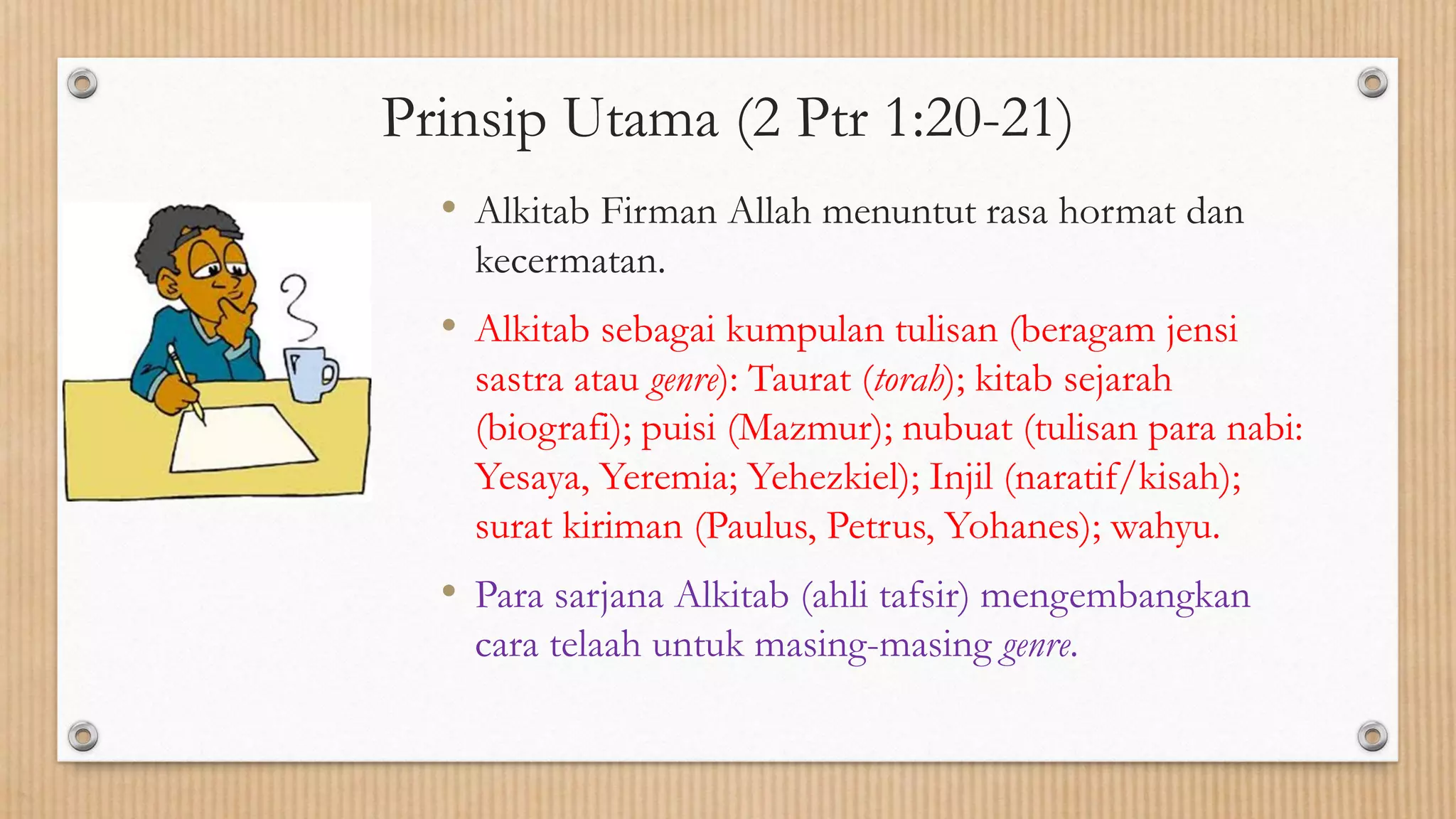 Prinsip Utama (2 Ptr 1:20-21)

• Alkitab Firman Allah menuntut rasa hormat dan kecermatan.

• Alkitab sebagai kumpulan tulisan (beragam jensi sastra atau genre): Taurat (torah); kitab sejarah (biografi); puisi (Mazmur); nubuat (tulisan para nabi: Yesaya, Yeremia; Yehezkiel); Injil (naratif/kisah); surat kiriman (Paulus, Petrus, Yohanes); wahyu.

• Para sarjana Alkitab (ahli tafsir) mengembangkan cara telaah untuk masing-masing genre.